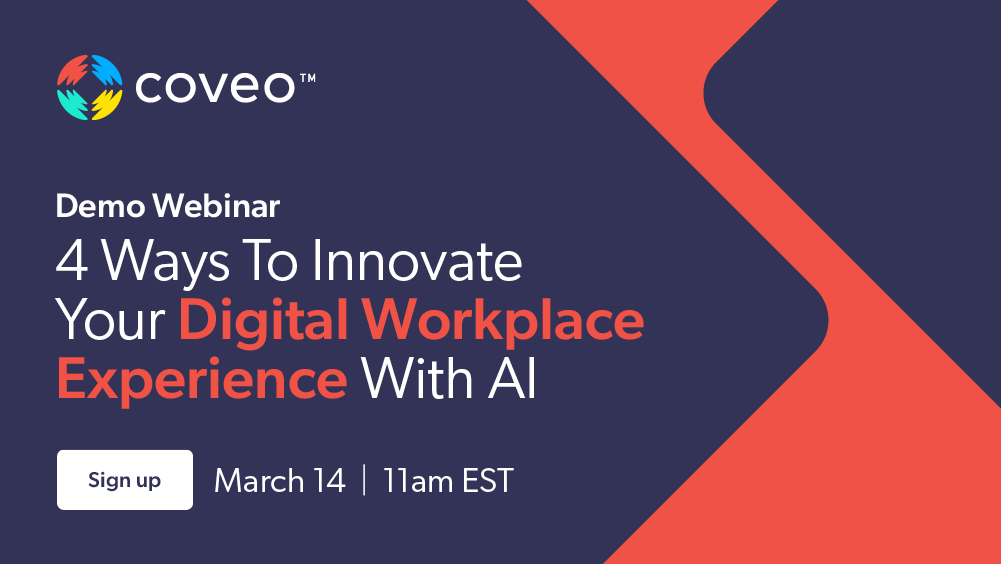 coveo™

Demo Webinar

4 Ways To Innovate Your Digital Workplace Experience With AI

Sign up

March 14 | 11am EST